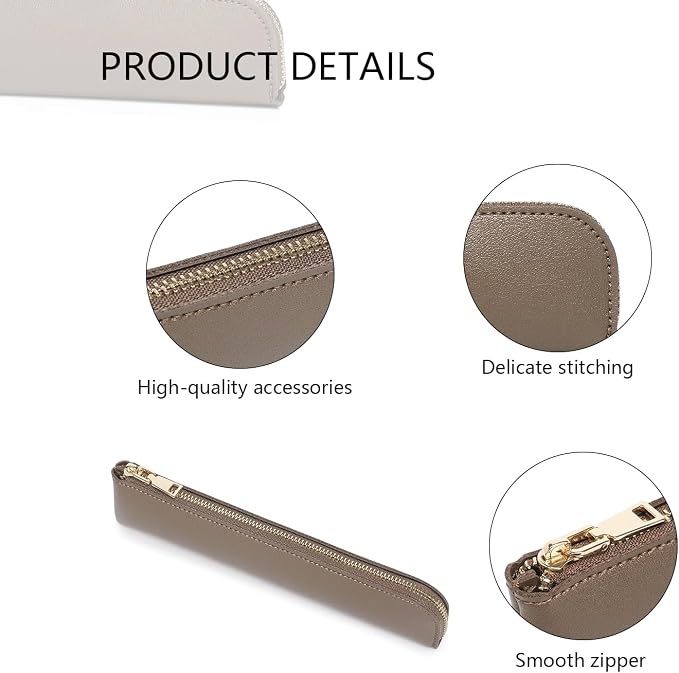 PRODUCT DETAILS

High-quality accessories

Delicate stitching

Smooth zipper